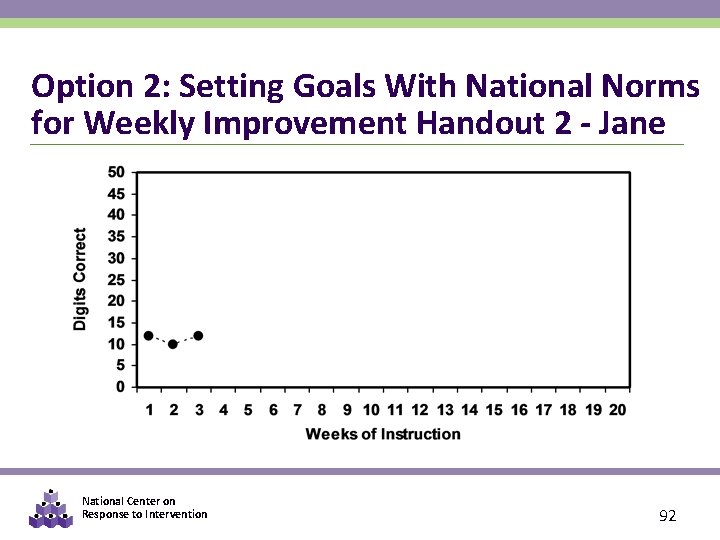 Option 2: Setting Goals With National Norms for Weekly Improvement Handout 2 - Jane

Digits Correct

50
45
40
35
30
25
20
15
10
5
0

1 2 3 4 5 6 7 8 9 10 11 12 13 14 15 16 17 18 19 20

Weeks of Instruction

National Center on
Response to Intervention

92